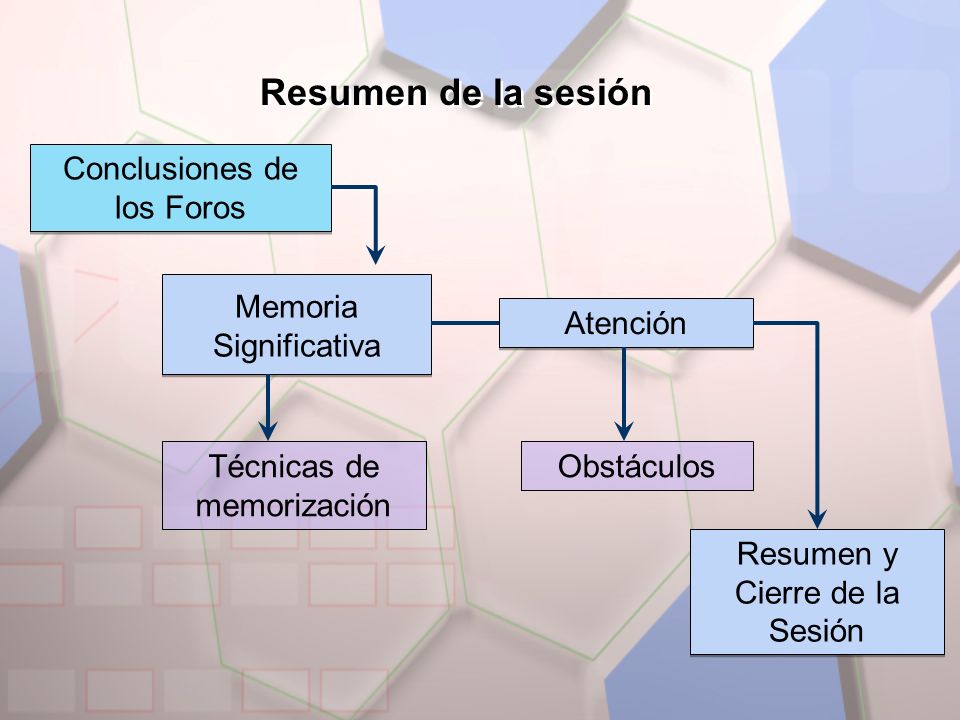 Resumen de la sesión

Conclusiones de los Foros

Memoria Significativa

Atención

Técnicas de memorización

Obstáculos

Resumen y Cierre de la Sesión